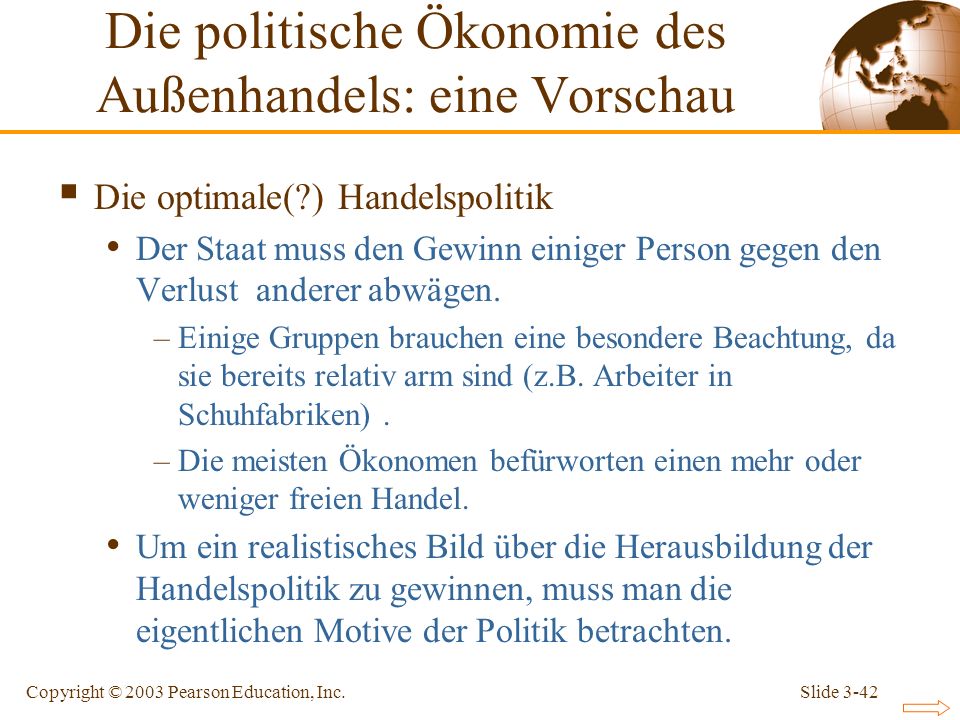 Die politische Ökonomie des Außenhandels: eine Vorschau

▪ Die optimale(?) Handelspolitik

• Der Staat muss den Gewinn einiger Person gegen den Verlust anderer abwägen.

– Einige Gruppen brauchen eine besondere Beachtung, da sie bereits relativ arm sind (z.B. Arbeiter in Schuhfabriken) .

– Die meisten Ökonomen befürworten einen mehr oder weniger freien Handel.

• Um ein realistisches Bild über die Herausbildung der Handelspolitik zu gewinnen, muss man die eigentlichen Motive der Politik betrachten.

Copyright © 2003 Pearson Education, Inc.

Slide 3-42